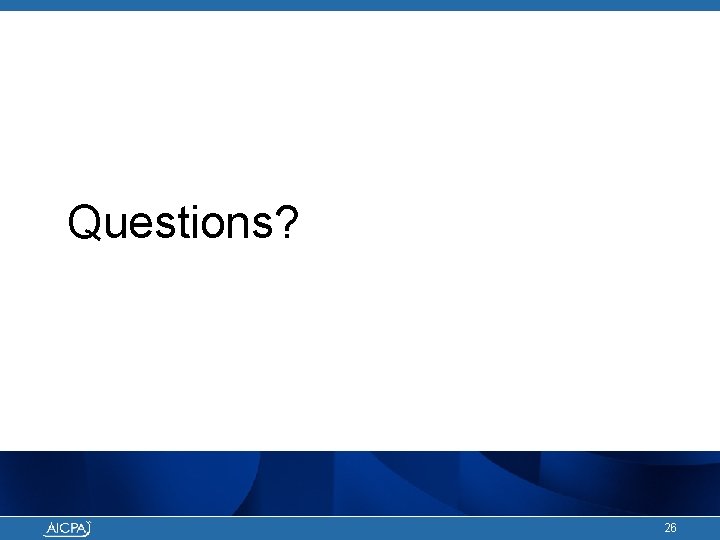 Questions?

AICPA

26